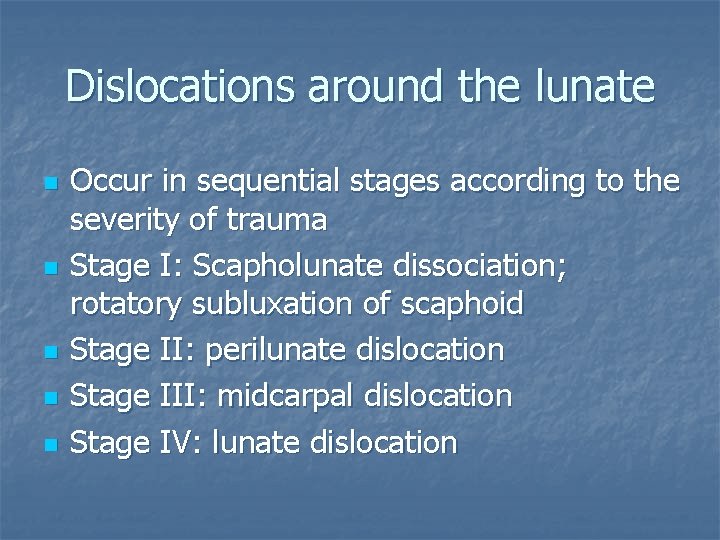 Dislocations around the lunate

- Occur in sequential stages according to the severity of trauma
- Stage I: Scapholunate dissociation; rotatory subluxation of scaphoid
- Stage II: perilunate dislocation
- Stage III: midcarpal dislocation
- Stage IV: lunate dislocation